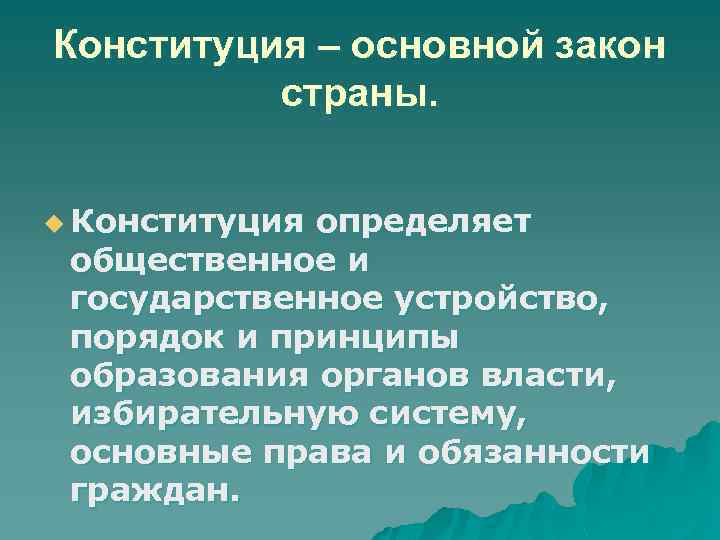 Конституция – основной закон страны.

Конституция определяет общественное и государственное устройство, порядок и принципы образования органов власти, избирательную систему, основные права и обязанности граждан.